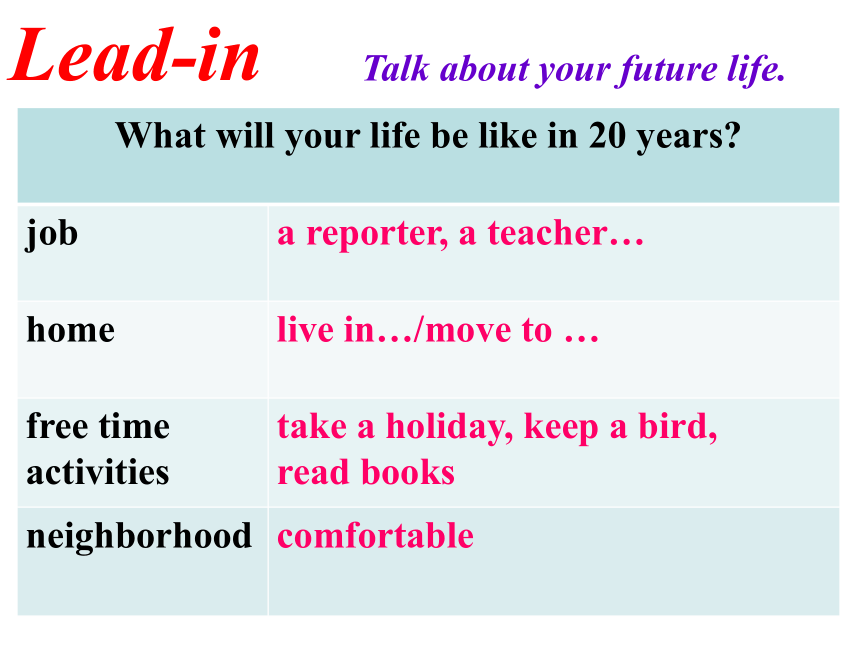 Lead-in Talk about your future life.

| What will your life be like in 20 years? | |
|---|---|
| job | a reporter, a teacher… |
| home | live in…/move to … |
| free time activities | take a holiday, keep a bird, read books |
| neighborhood | comfortable |